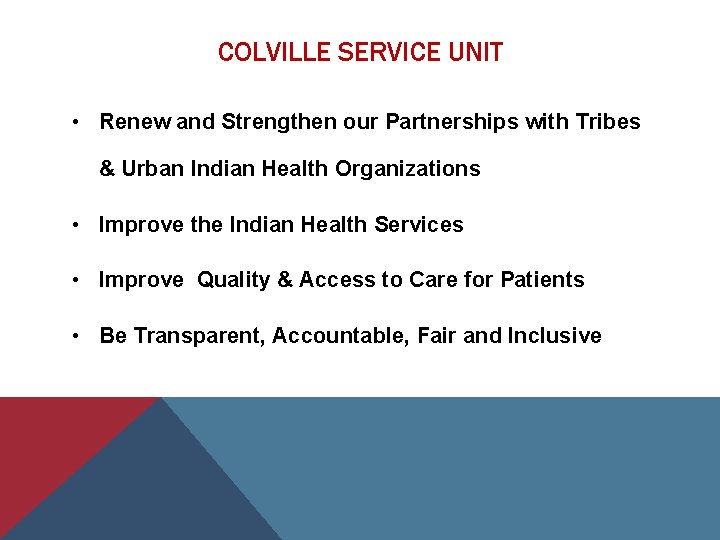 COLVILLE SERVICE UNIT

• Renew and Strengthen our Partnerships with Tribes & Urban Indian Health Organizations

• Improve the Indian Health Services

• Improve Quality & Access to Care for Patients

• Be Transparent, Accountable, Fair and Inclusive